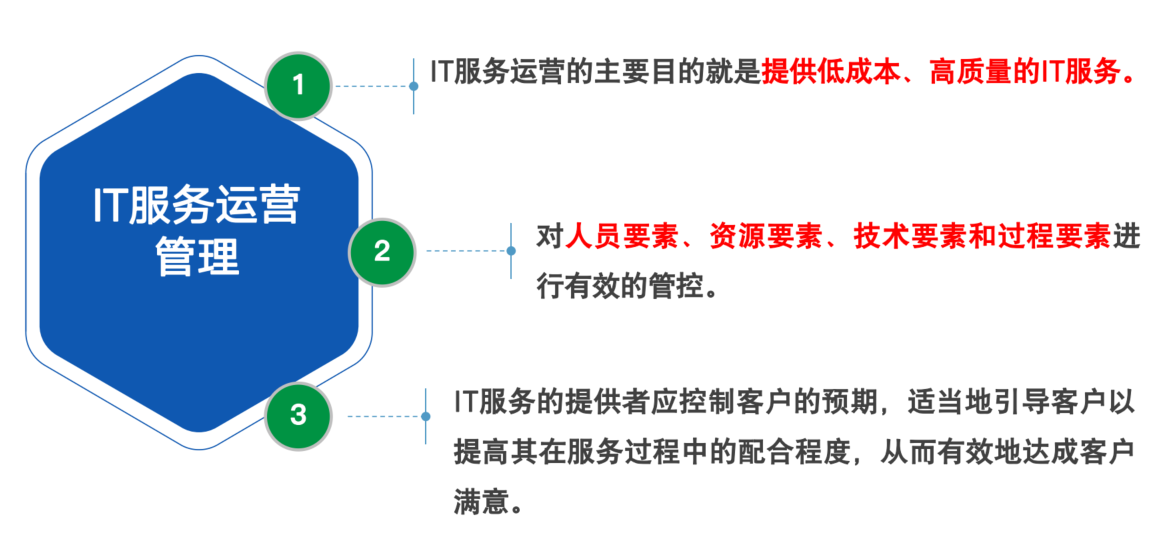 IT服务运营管理

1

IT服务运营的主要目的就是提供低成本、高质量的IT服务。

2

对人员要素、资源要素、技术要素和过程要素进行有效的管控。

3

IT服务的提供者应控制客户的预期，适当地引导客户以提高其在服务过程中的配合程度，从而有效地达成客户满意。